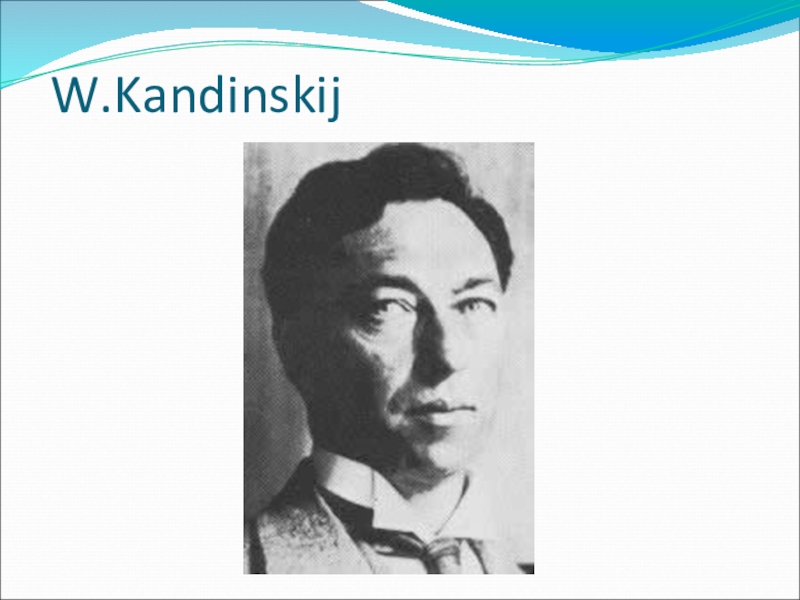 W.Kandinskij